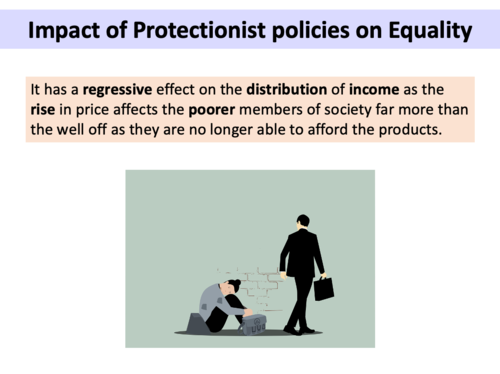 Impact of Protectionist policies on Equality

It has a regressive effect on the distribution of income as the rise in price affects the poorer members of society far more than the well off as they are no longer able to afford the products.